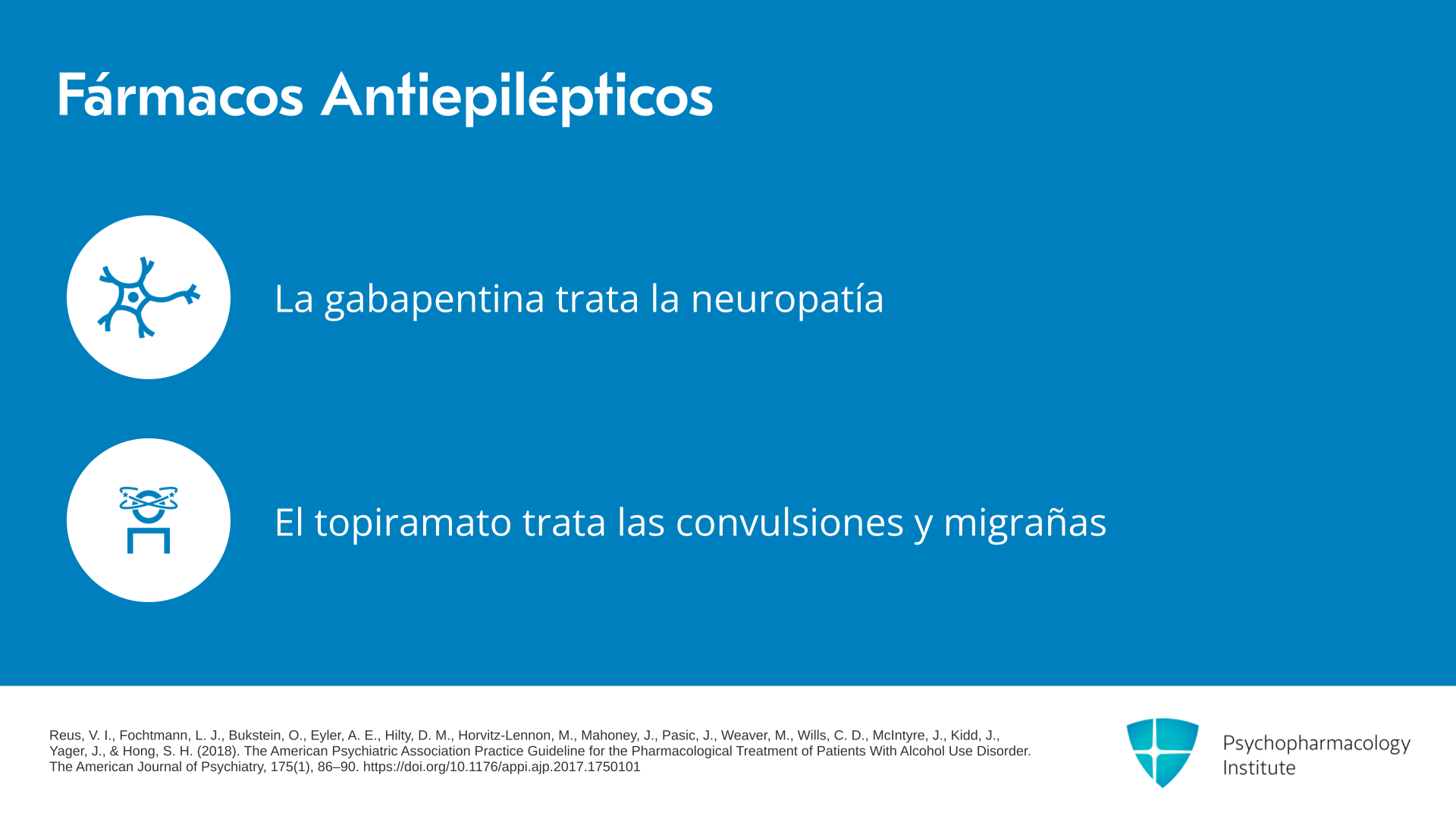 Fármacos Antiepilépticos

La gabapentina trata la neuropatía

El topiramato trata las convulsiones y migrañas

Reus, V. I., Fochtmann, L. J., Bukstein, O., Eyler, A. E., Hilty, D. M., Horvitz-Lennon, M., Mahoney, J., Pasic, J., Weaver, M., Wills, C. D., McIntyre, J., Kidd, J., Yager, J., & Hong, S. H. (2018). The American Psychiatric Association Practice Guideline for the Pharmacological Treatment of Patients With Alcohol Use Disorder. The American Journal of Psychiatry, 175(1), 86–90. https://doi.org/10.1176/appi.ajp.2017.1750101

Psychopharmacology Institute